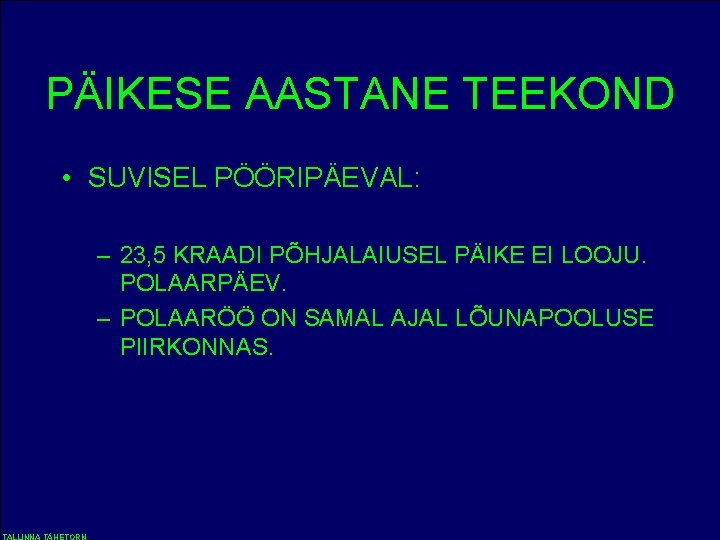 PÄIKESE AASTANE TEEKOND

• SUVISEL PÖÖRIPÄEVAL:

– 23,5 KRAADI PÕHJALAIUSEL PÄIKE EI LOOJU. POLAARPÄEV.

– POLAARÖÖ ON SAMAL AJAL LÕUNAPOOLUSE PIIRKONNAS.

TALLINNA TÄHETORN